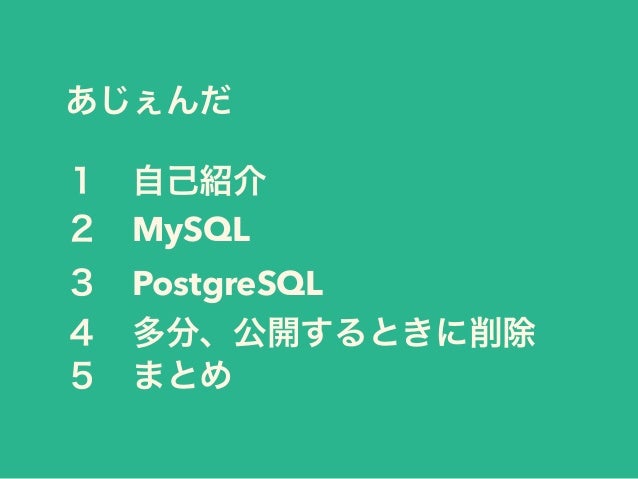 あじぇんだ

１　自己紹介
２　MySQL
３　PostgreSQL
４　多分、公開するときに削除
５　まとめ